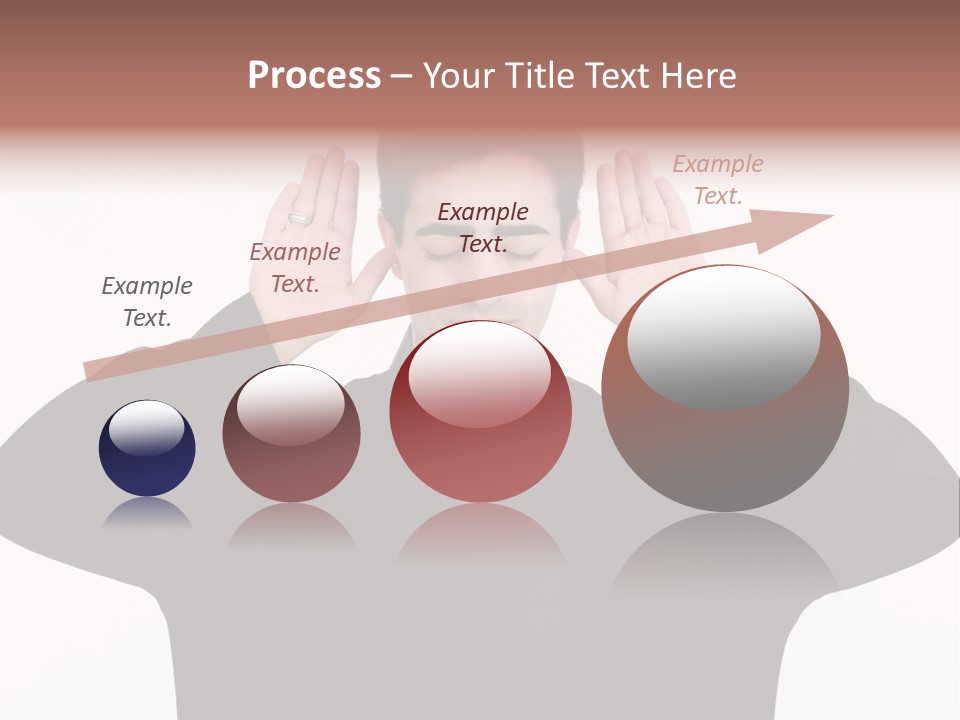 Process – Your Title Text Here

Example Text.

Example Text.

Example Text.

Example Text.